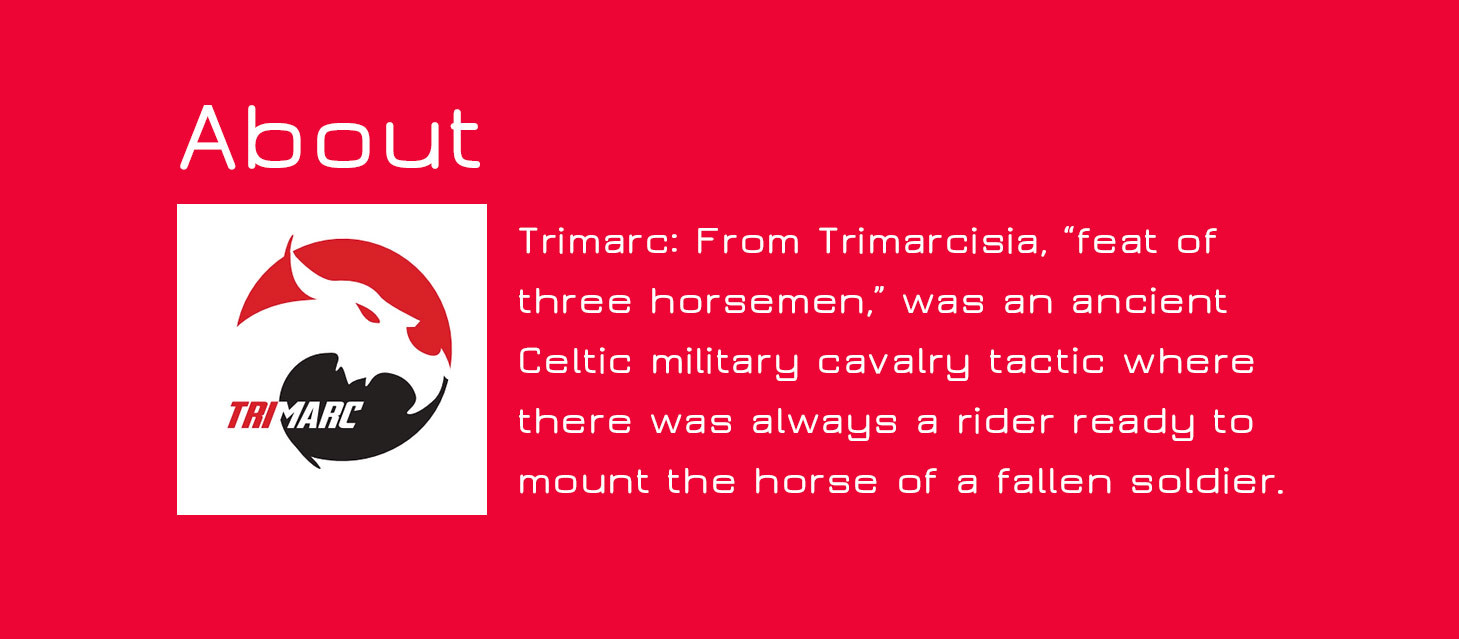 About

TRIMARC

Trimarc: From Trimarcisia, “feat of three horsemen,” was an ancient Celtic military cavalry tactic where there was always a rider ready to mount the horse of a fallen soldier.